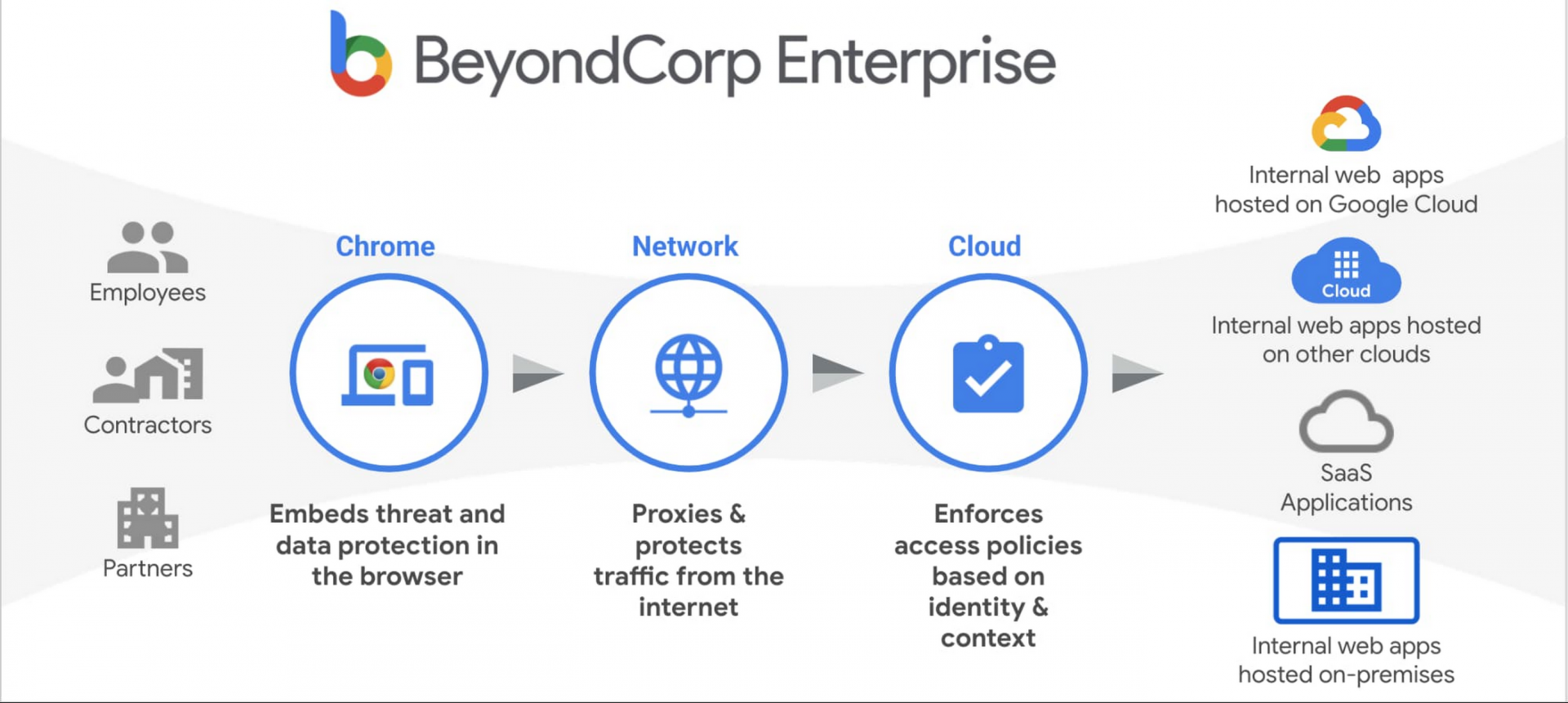 BeyondCorp Enterprise

Employees

Contractors

Partners

Chrome

Embeds threat and data protection in the browser

Network

Proxies & protects traffic from the internet

Cloud

Enforces access policies based on identity & context

Internal web apps hosted on Google Cloud

Cloud

Internal web apps hosted on other clouds

SaaS Applications

Internal web apps hosted on-premises